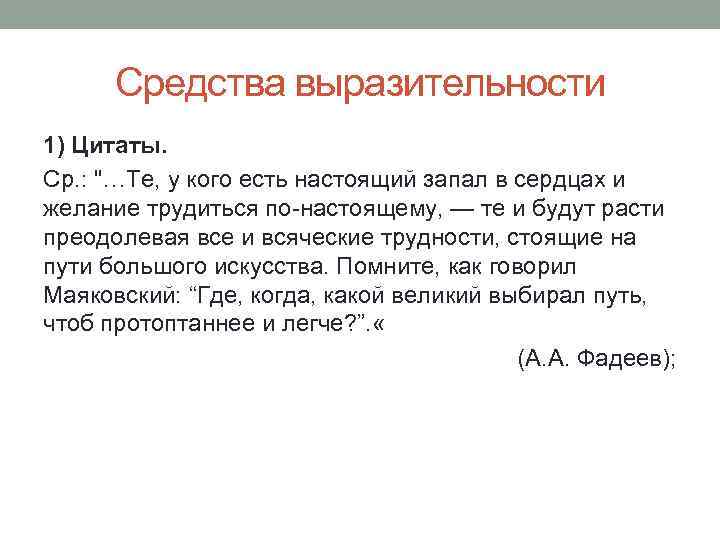 Средства выразительности

1) Цитаты.

Ср.: "…Те, у кого есть настоящий запал в сердцах и желание трудиться по-настоящему, — те и будут расти преодолевая все и всяческие трудности, стоящие на пути большого искусства. Помните, как говорил Маяковский: “Где, когда, какой великий выбирал путь, чтоб протоптаннее и легче?”.«

(А.А. Фадеев);